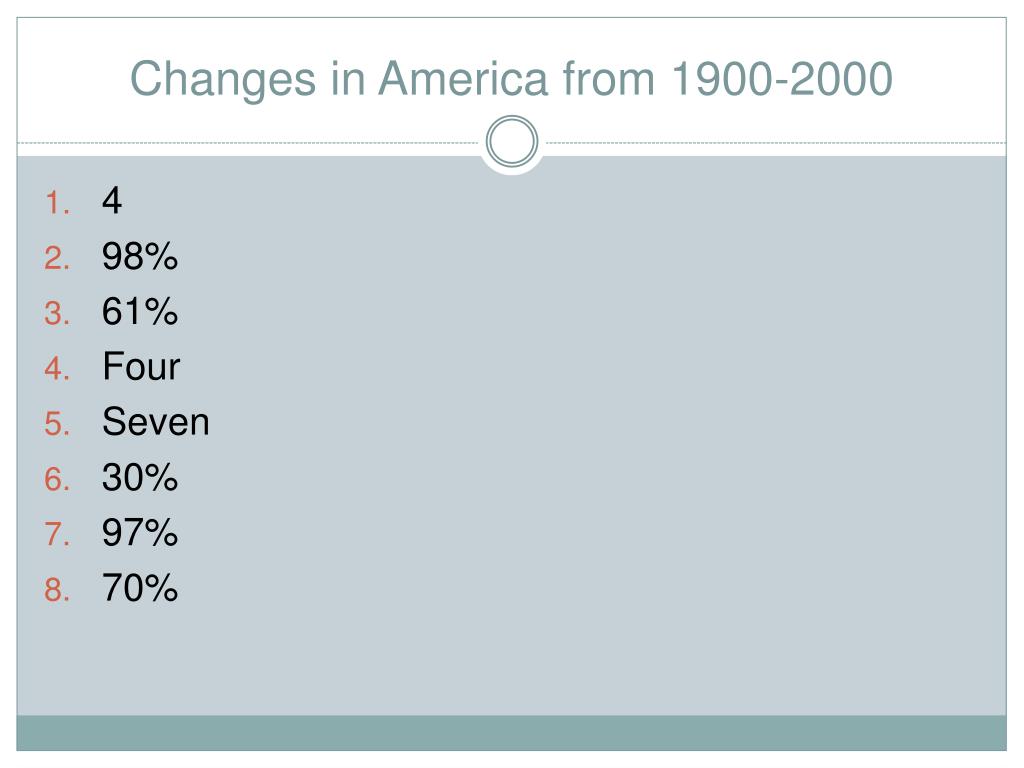 Changes in America from 1900-2000

1. 4
2. 98%
3. 61%
4. Four
5. Seven
6. 30%
7. 97%
8. 70%